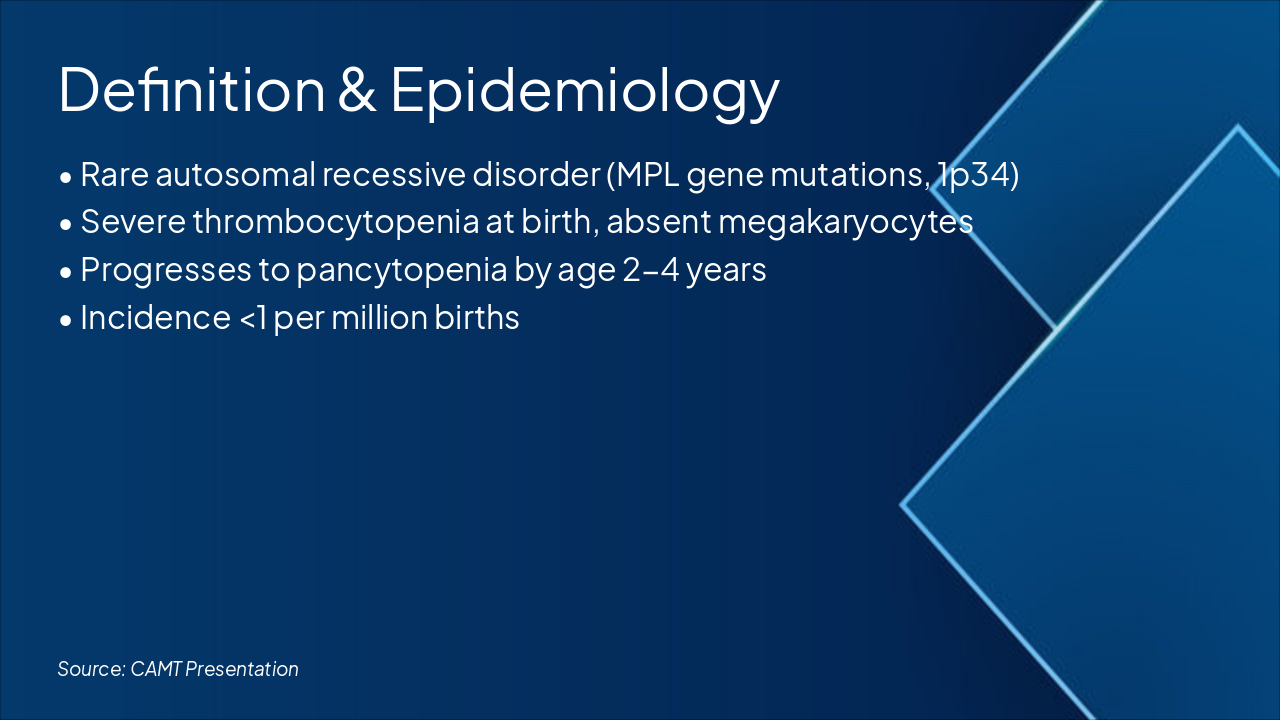 Definition & Epidemiology

• Rare autosomal recessive disorder (MPL gene mutations, 1p34)
• Severe thrombocytopenia at birth, absent megakaryocytes
• Progresses to pancytopenia by age 2–4 years
• Incidence <1 per million births

Source: CAMT Presentation